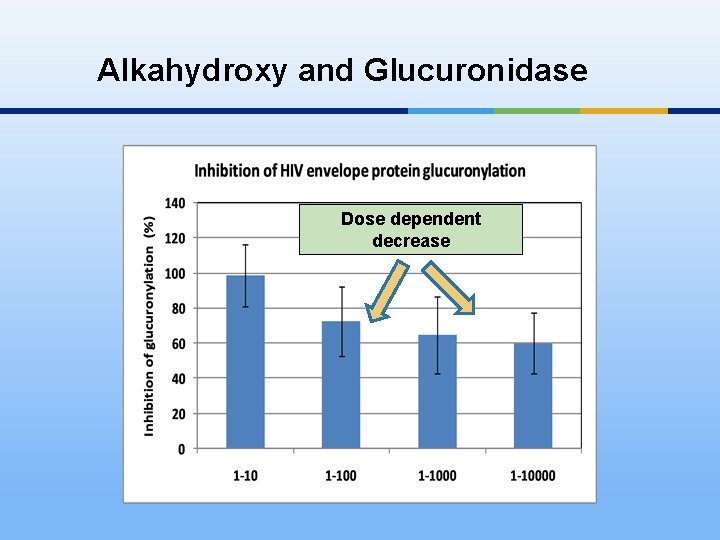 Alkahydroxy and Glucuronidase

Inhibition of HIV envelope protein glucuronylation

Dose dependent decrease

Inhibition of glucuronylation (%)

140
120
100
80
60
40
20
0

1-10
1-100
1-1000
1-10000